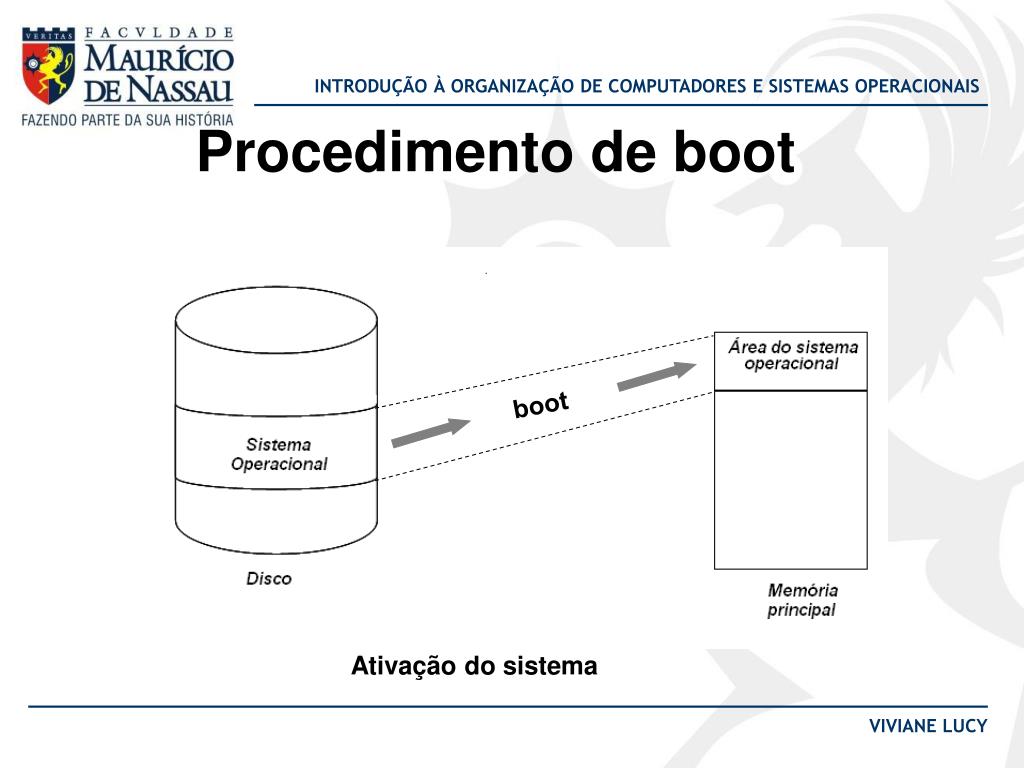 VERITAS FACVLDADE MAURÍCIO DE NASSAU
FAZENDO PARTE DA SUA HISTÓRIA

INTRODUÇÃO À ORGANIZAÇÃO DE COMPUTADORES E SISTEMAS OPERACIONAIS

Procedimento de boot

Sistema Operacional

Disco

boot

Área do sistema operacional

Memória principal

Ativação do sistema

VIVIANE LUCY